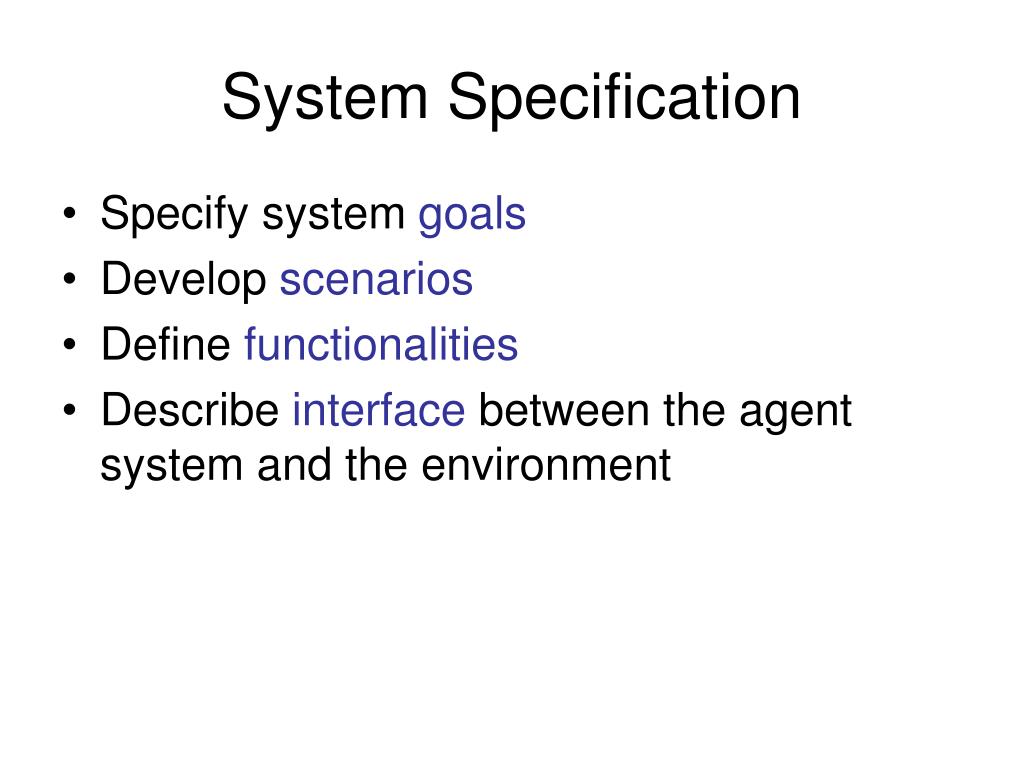 System Specification

• Specify system goals
• Develop scenarios
• Define functionalities
• Describe interface between the agent system and the environment